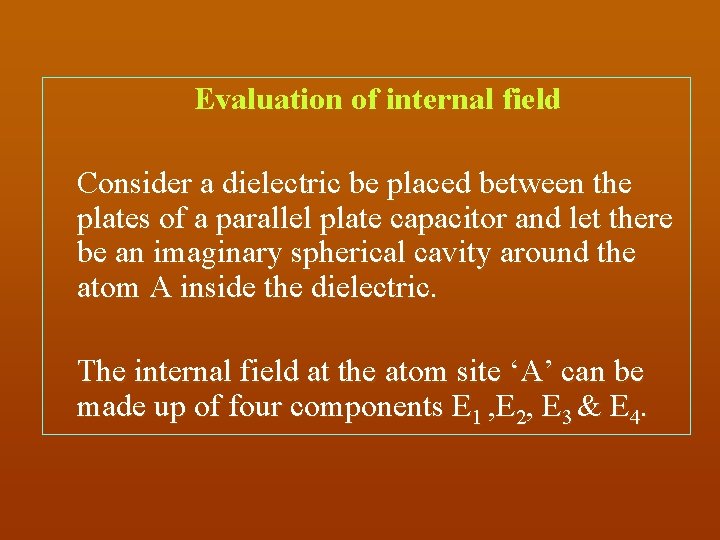 Evaluation of internal field

Consider a dielectric be placed between the plates of a parallel plate capacitor and let there be an imaginary spherical cavity around the atom A inside the dielectric.

The internal field at the atom site ‘A’ can be made up of four components $E_1$ ,$E_2$, $E_3$ & $E_4$.